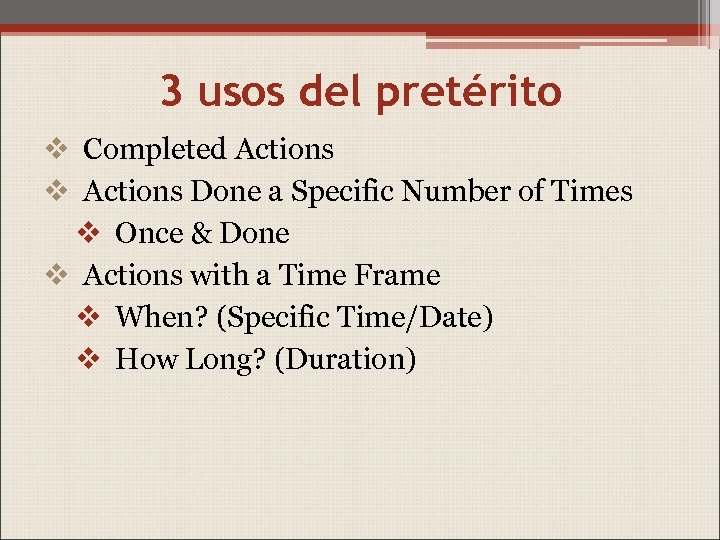 3 usos del pretérito

❖ Completed Actions
❖ Actions Done a Specific Number of Times
  ❖ Once & Done
❖ Actions with a Time Frame
  ❖ When? (Specific Time/Date)
  ❖ How Long? (Duration)